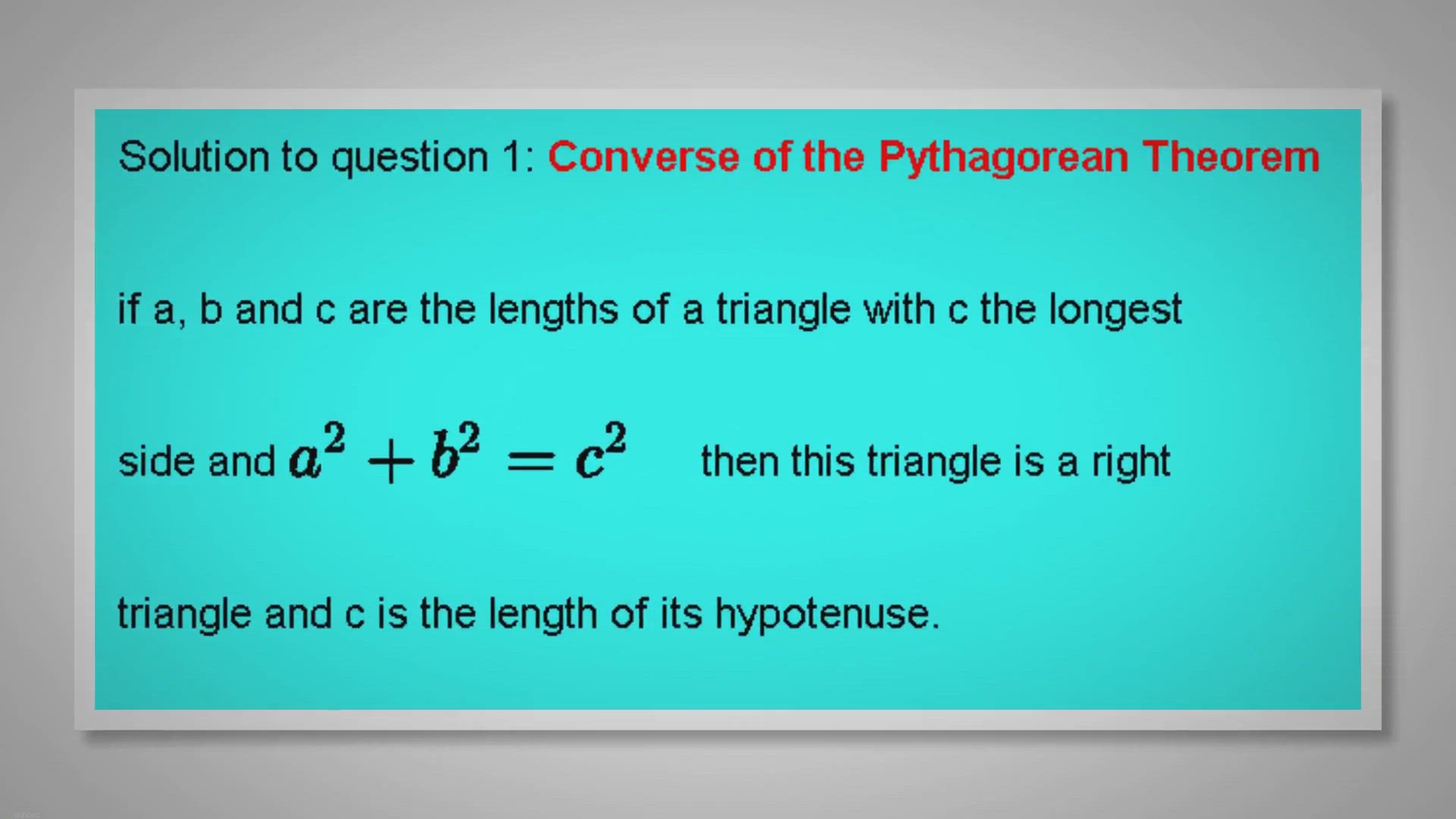 Solution to question 1: Converse of the Pythagorean Theorem

if a, b and c are the lengths of a triangle with c the longest side and $a^2 + b^2 = c^2$ then this triangle is a right triangle and c is the length of its hypotenuse.